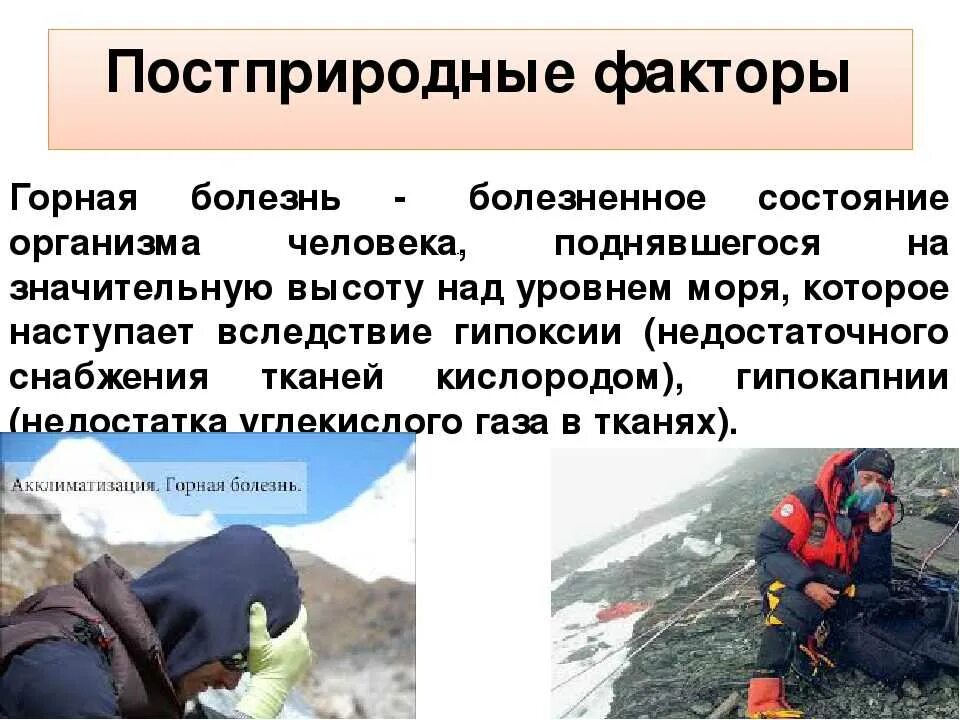 Постприродные факторы

Горная болезнь - болезненное состояние организма человека, поднявшегося на значительную высоту над уровнем моря, которое наступает вследствие гипоксии (недостаточного снабжения тканей кислородом), гипокапнии (недостатка углекислого газа в тканях).

Акклиматизация. Горная болезнь.